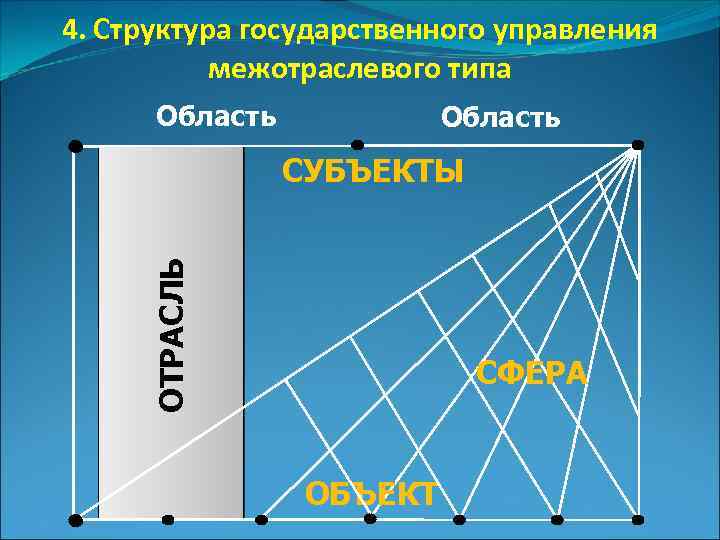 4. Структура государственного управления межотраслевого типа

Область

Область

СУБЪЕКТЫ

ОТРАСЛЬ

СФЕРА

ОБЪЕКТ